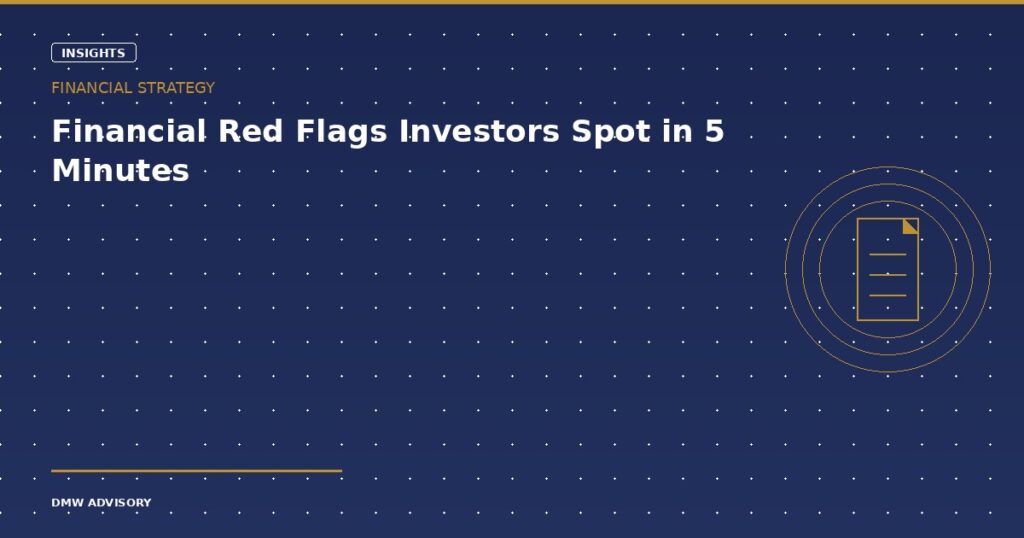 INSIGHTS

FINANCIAL STRATEGY

Financial Red Flags Investors Spot in 5 Minutes

DMW ADVISORY